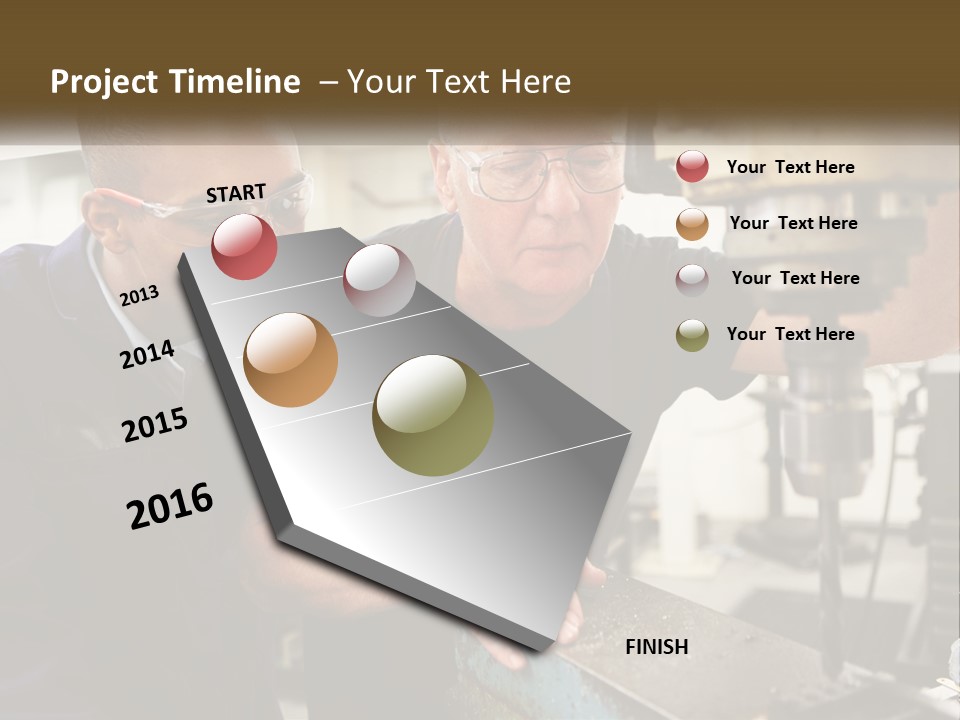 Project Timeline – Your Text Here

START

2013

2014

2015

2016

FINISH

Your Text Here

Your Text Here

Your Text Here

Your Text Here